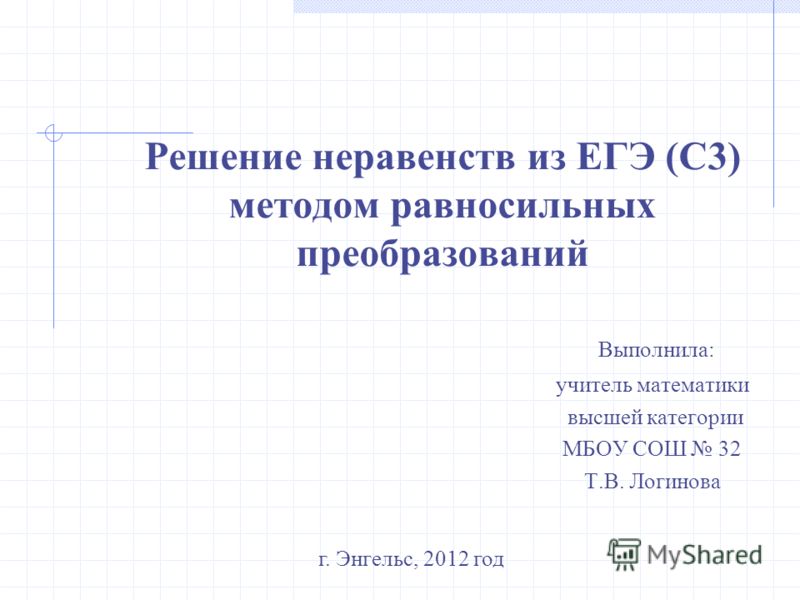 Решение неравенств из ЕГЭ (С3) методом равносильных преобразований

Выполнила:
учитель математики
высшей категории
МБОУ СОШ № 32
Т.В. Логинова

г. Энгельс, 2012 год

MyShared